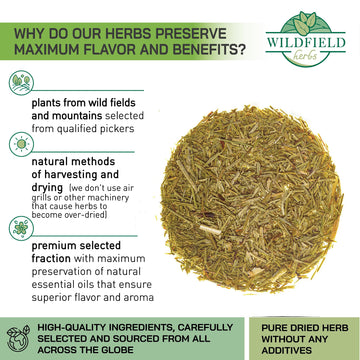 WHY DO OUR HERBS PRESERVE MAXIMUM FLAVOR AND BENEFITS?

WILDFIELD herbs

plants from wild fields and mountains selected from qualified pickers

natural methods of harvesting and drying (we don't use air grills or other machinery that cause herbs to become over-dried)

premium selected fraction with maximum preservation of natural essential oils that ensure superior flavor and aroma

HIGH-QUALITY INGREDIENTS, CAREFULLY SELECTED AND SOURCED FROM ALL ACROSS THE GLOBE

PURE DRIED HERB WITHOUT ANY ADDITIVES